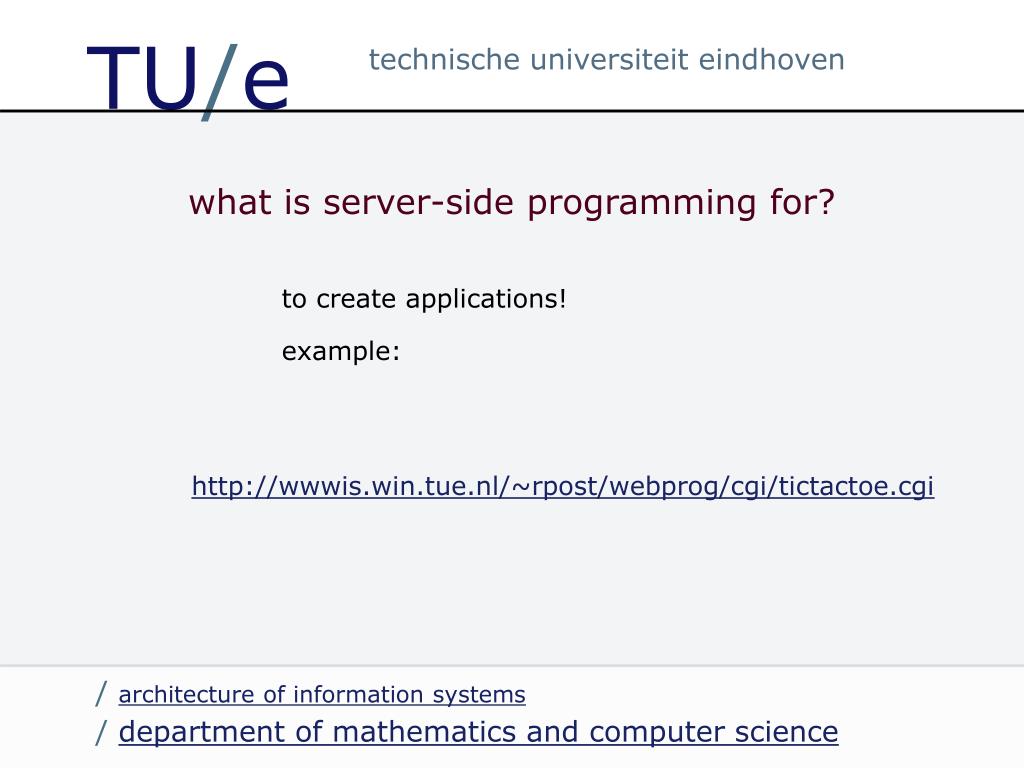 TU/e technische universiteit eindhoven

what is server-side programming for?

to create applications!

example:

http://wwwis.win.tue.nl/~rpost/webprog/cgi/tictactoe.cgi

/ architecture of information systems
/ department of mathematics and computer science